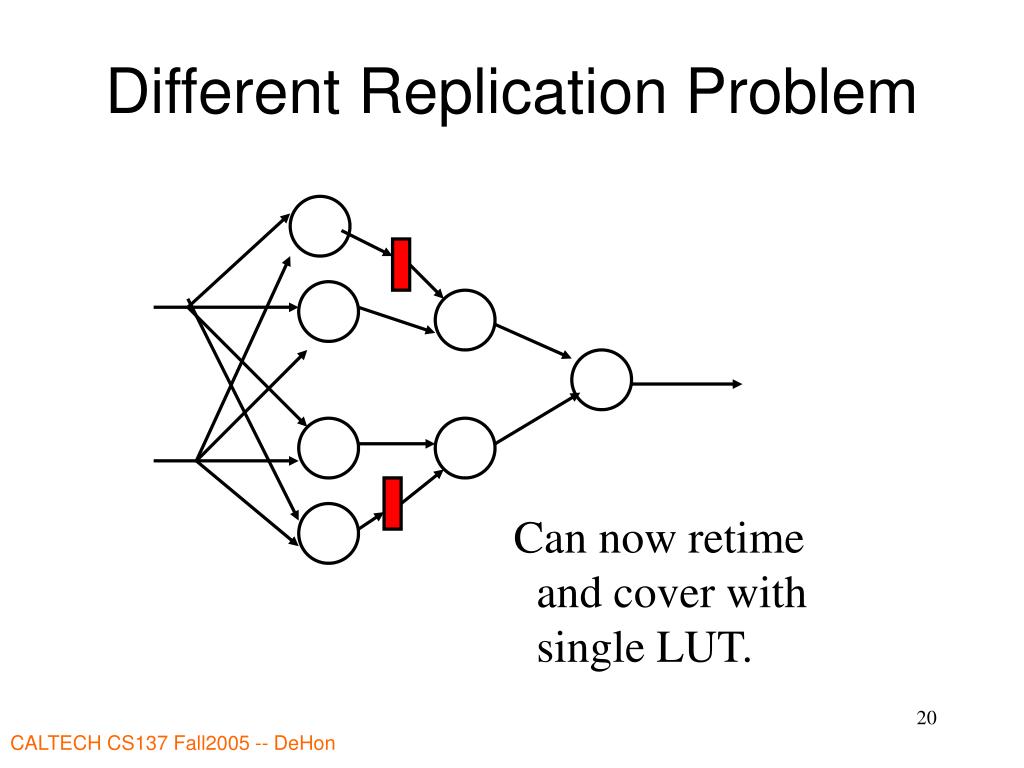 Different Replication Problem

Can now retime and cover with single LUT.

20

CALTECH CS137 Fall2005 -- DeHon